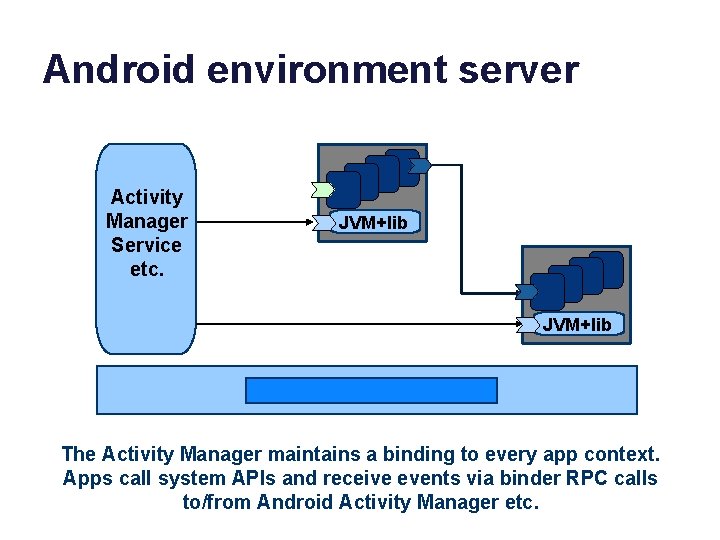 Android environment server

Activity Manager Service etc.

JVM+lib

JVM+lib

The Activity Manager maintains a binding to every app context. Apps call system APIs and receive events via binder RPC calls to/from Android Activity Manager etc.